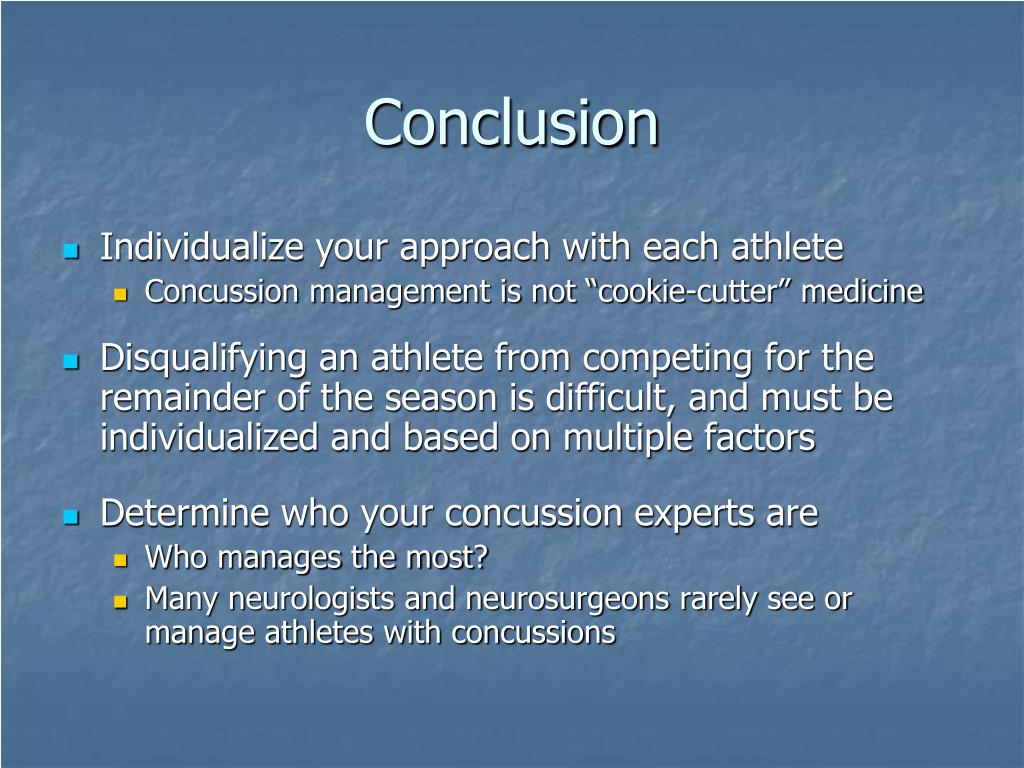 Conclusion

- Individualize your approach with each athlete
  - Concussion management is not “cookie-cutter” medicine
- Disqualifying an athlete from competing for the remainder of the season is difficult, and must be individualized and based on multiple factors
- Determine who your concussion experts are
  - Who manages the most?
  - Many neurologists and neurosurgeons rarely see or manage athletes with concussions